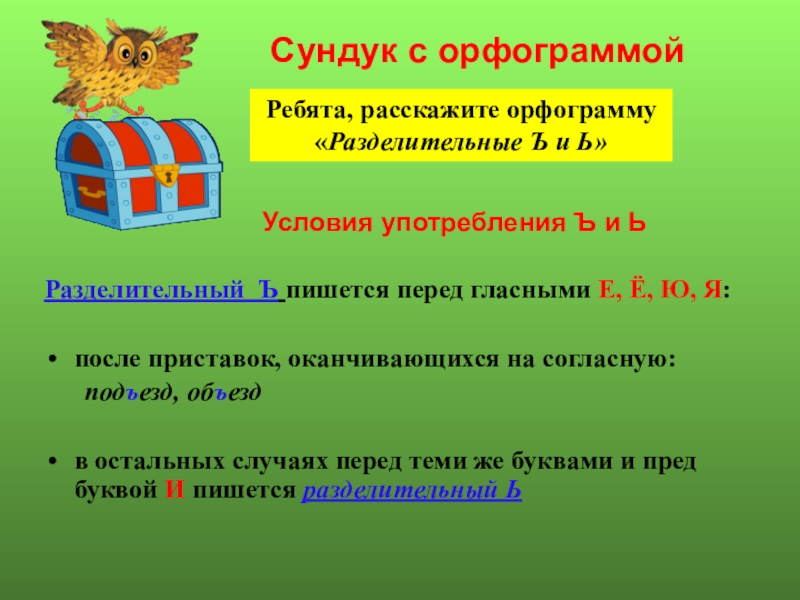 Сундук с орфограммой

Ребята, расскажите орфограмму «Разделительные Ъ и Ь»

Условия употребления Ъ и Ь

Разделительный Ъ пишется перед гласными Е, Ё, Ю, Я:

• после приставок, оканчивающихся на согласную: подъезд, объезд

• в остальных случаях перед теми же буквами и пред буквой И пишется разделительный Ь